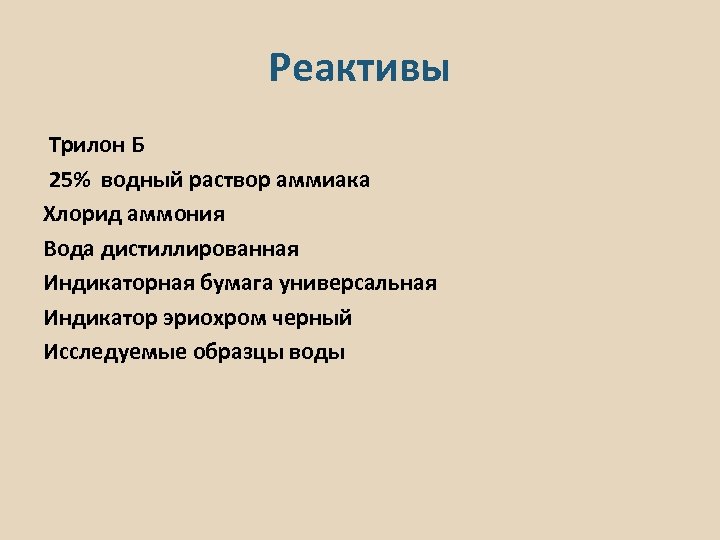 Реактивы

Трилон Б

25% водный раствор аммиака

Хлорид аммония

Вода дистиллированная

Индикаторная бумага универсальная

Индикатор эриохром черный

Исследуемые образцы воды